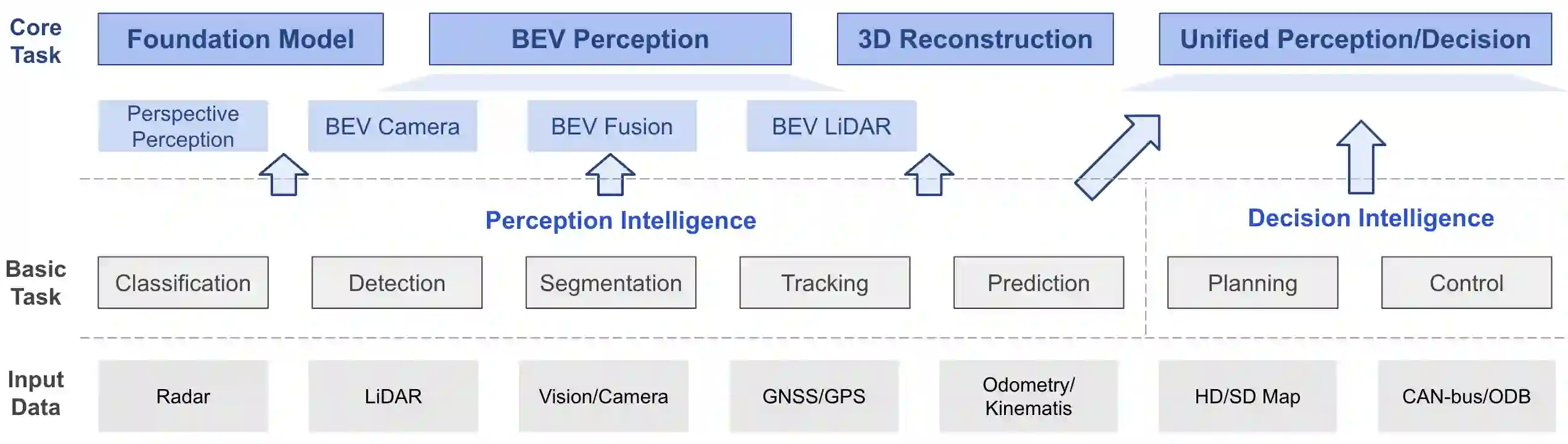 Core Task

Foundation Model

BEV Perception

3D Reconstruction

Unified Perception/Decision

Perspective Perception

BEV Camera

BEV Fusion

BEV LiDAR

Perception Intelligence

Decision Intelligence

Basic Task

Classification

Detection

Segmentation

Tracking

Prediction

Planning

Control

Input Data

Radar

LiDAR

Vision/Camera

GNSS/GPS

Odometry/ Kinematis

HD/SD Map

CAN-bus/ODB